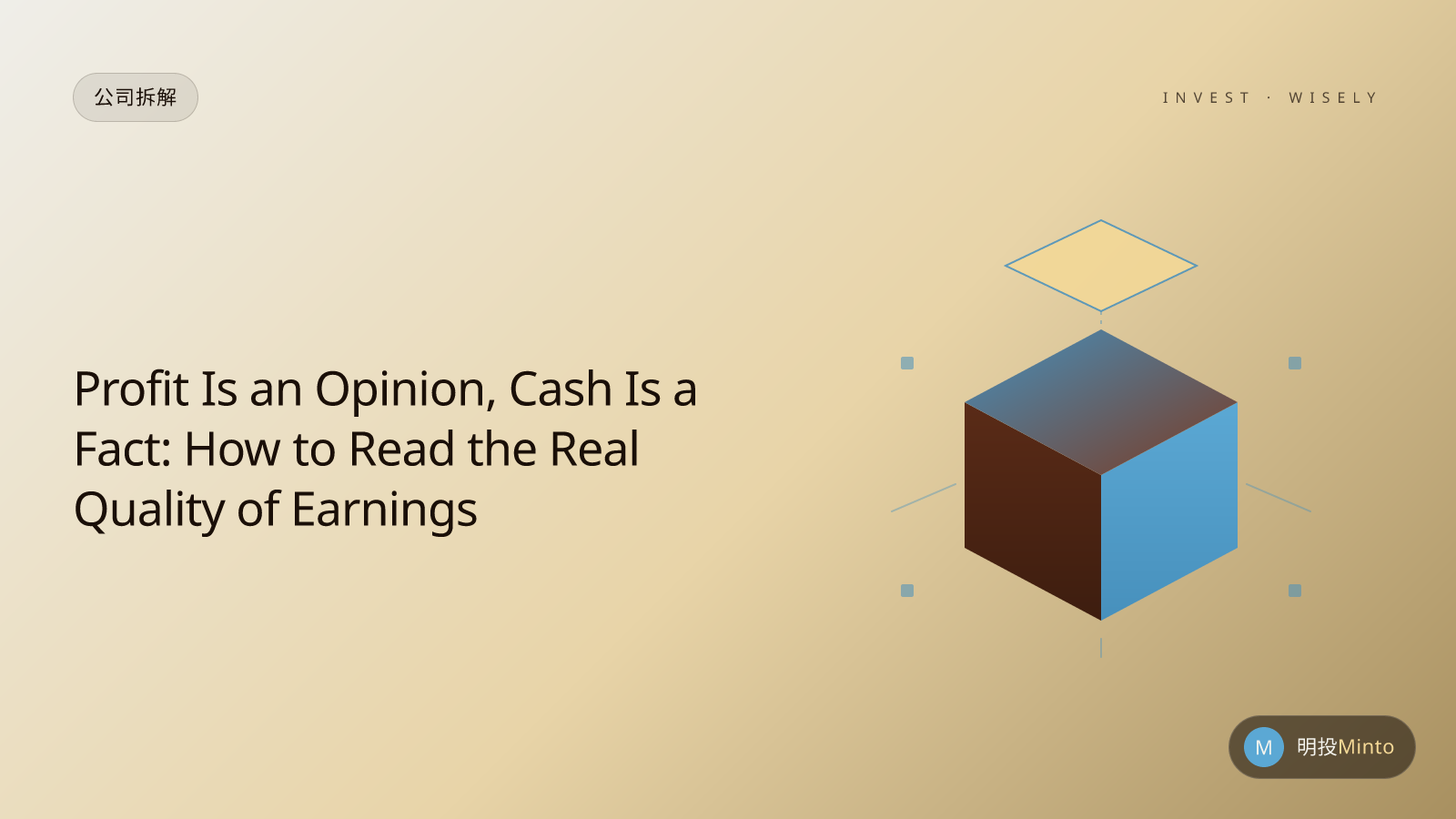 公司拆解

INVEST · WISELY

Profit Is an Opinion, Cash Is a Fact: How to Read the Real Quality of Earnings

M 明投Minto